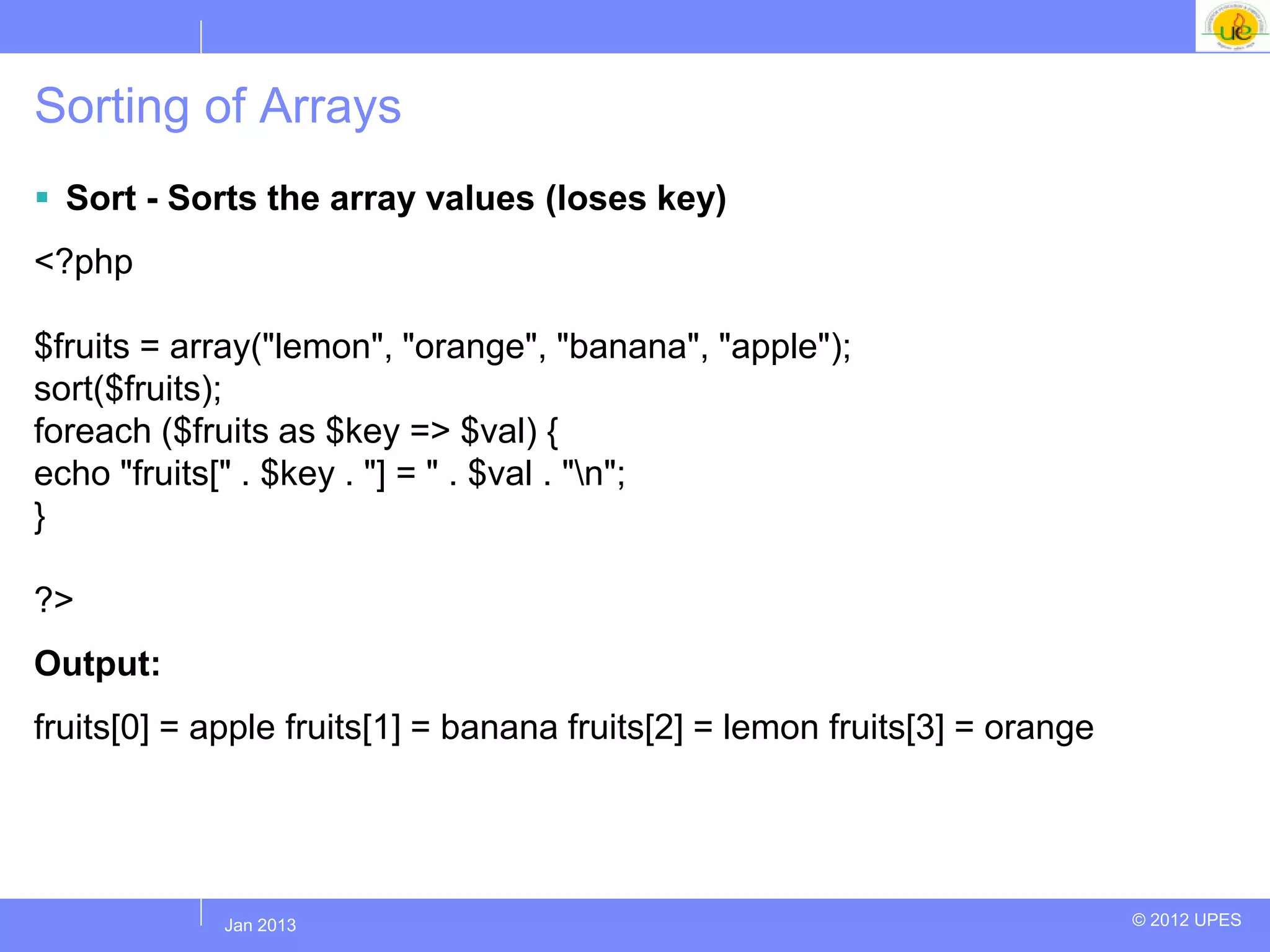 Sorting of Arrays

▪ Sort - Sorts the array values (loses key)

<?php

$fruits = array("lemon", "orange", "banana", "apple");
sort($fruits);
foreach ($fruits as $key => $val) {
echo "fruits[" . $key . "] = " . $val . "\n";
}

?>

Output:

fruits[0] = apple fruits[1] = banana fruits[2] = lemon fruits[3] = orange

Jan 2013

© 2012 UPES